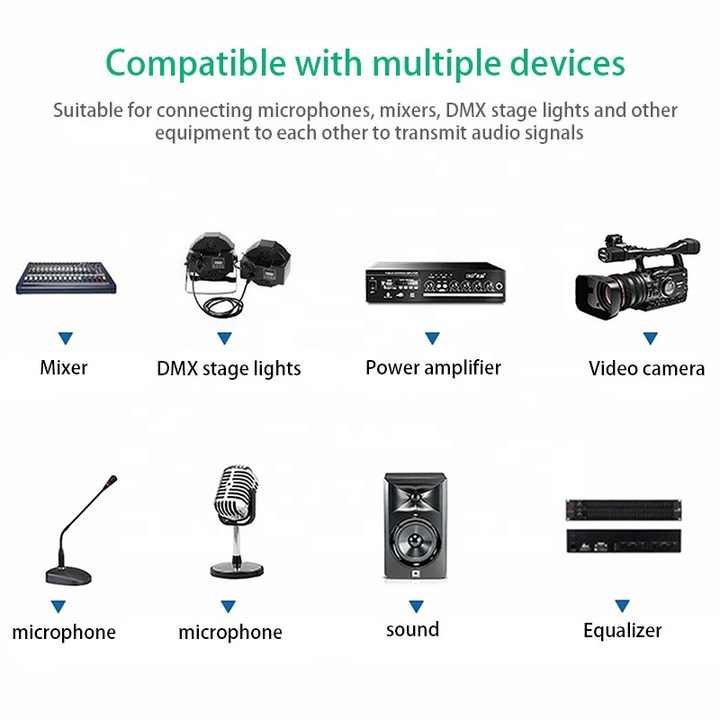 Compatible with multiple devices

Suitable for connecting microphones, mixers, DMX stage lights and other equipment to each other to transmit audio signals

Mixer

DMX stage lights

Power amplifier

Video camera

microphone

microphone

sound

Equalizer